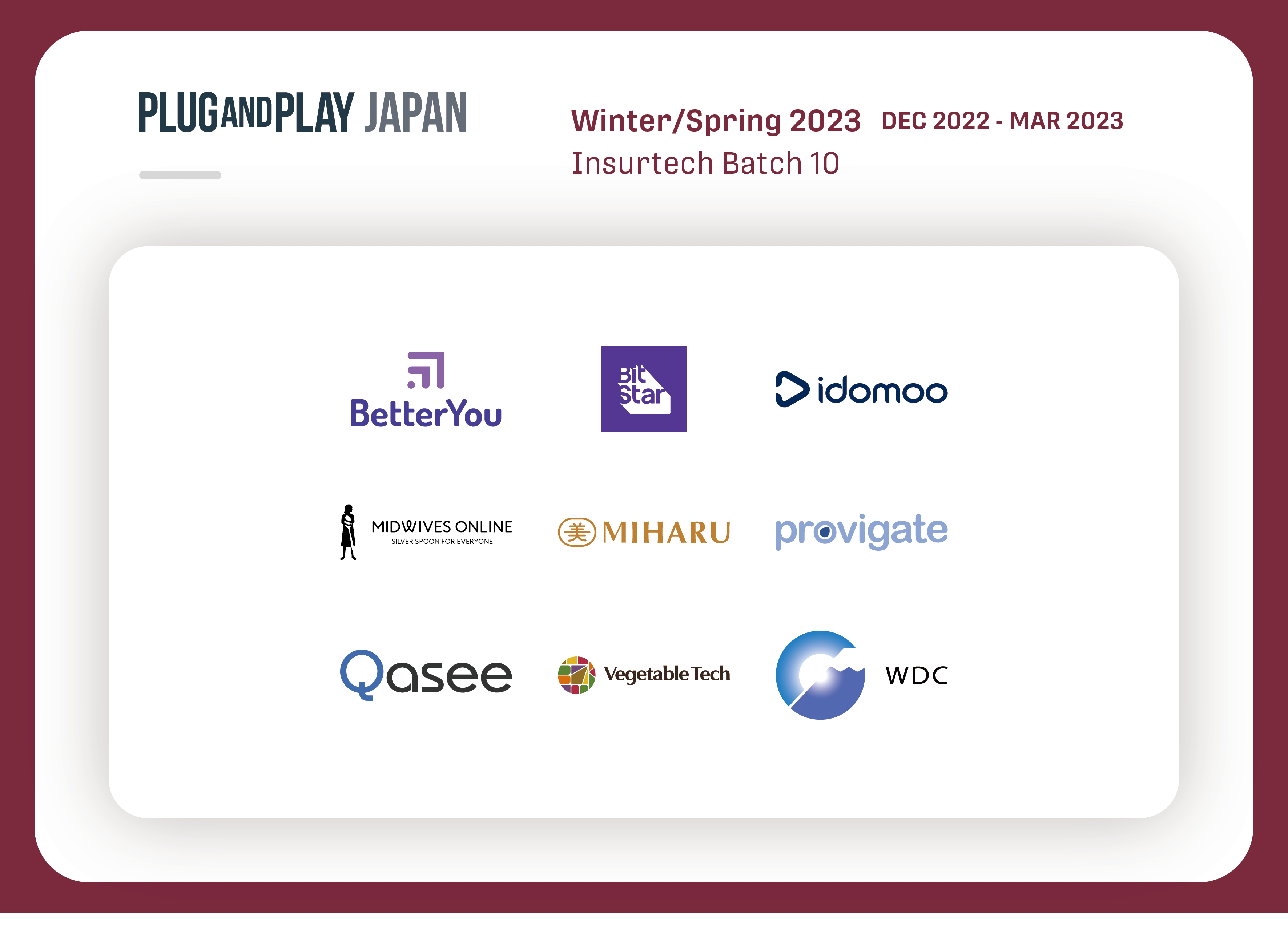 PLUGANDPLAY JAPAN

Winter/Spring 2023 DEC 2022 - MAR 2023
Insurtech Batch 10

BetterYou

Bit Star

idomoo

MIDWIVES ONLINE
SILVER SPOON FOR EVERYONE

美 MIHARU

provigate

Qasee

Vegetable Tech

WDC